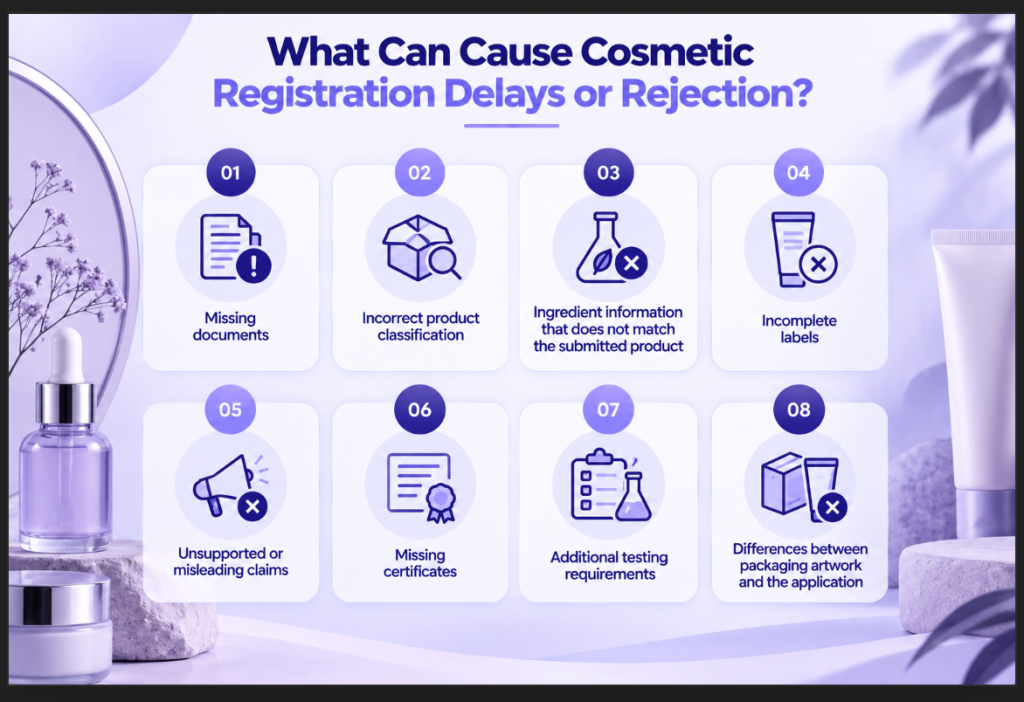 What Can Cause Cosmetic Registration Delays or Rejection?

01
Missing documents

02
Incorrect product classification

03
Ingredient information that does not match the submitted product

04
Incomplete labels

05
Unsupported or misleading claims

06
Missing certificates

07
Additional testing requirements

08
Differences between packaging artwork and the application